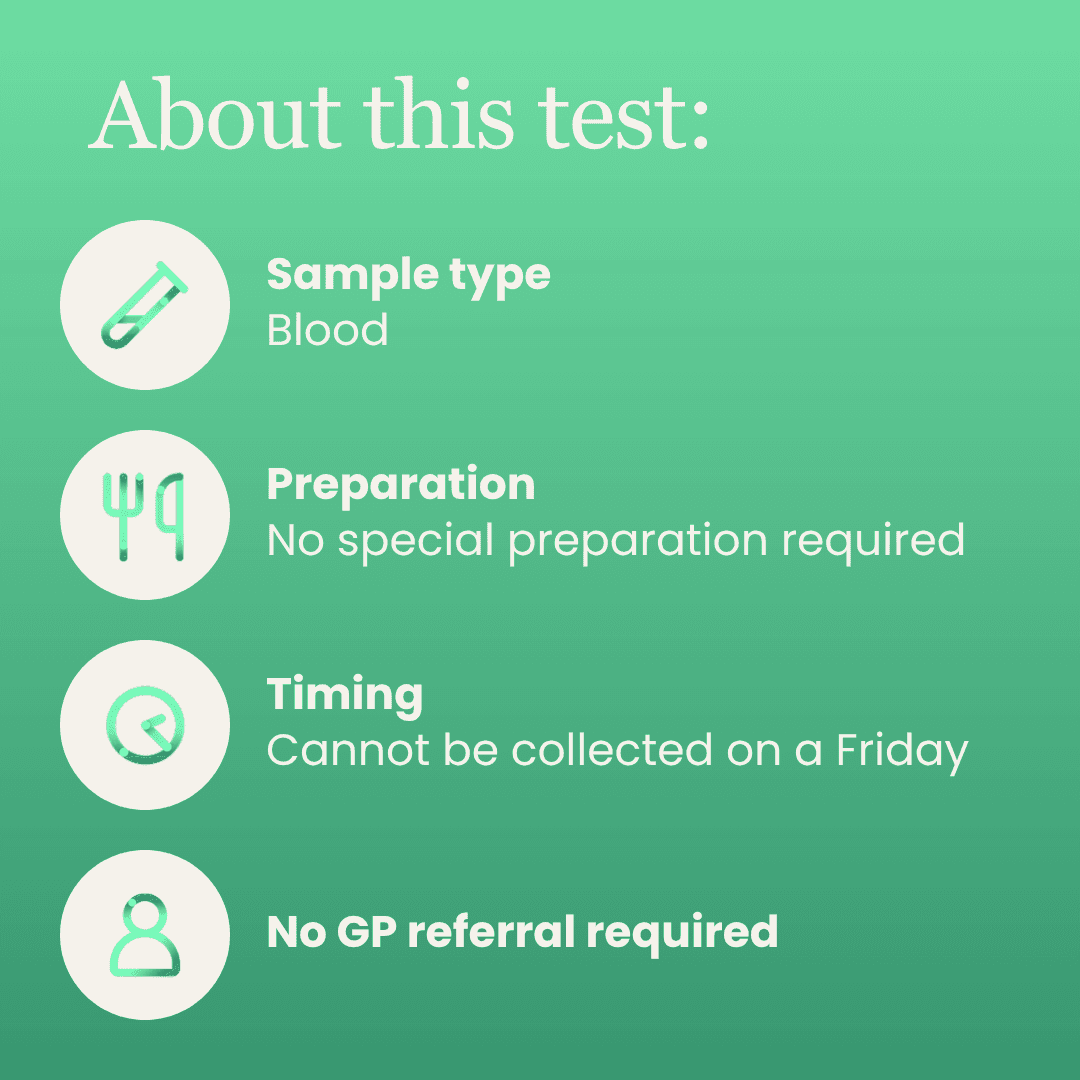 About this test:

Sample type
Blood

Preparation
No special preparation required

Timing
Cannot be collected on a Friday

No GP referral required